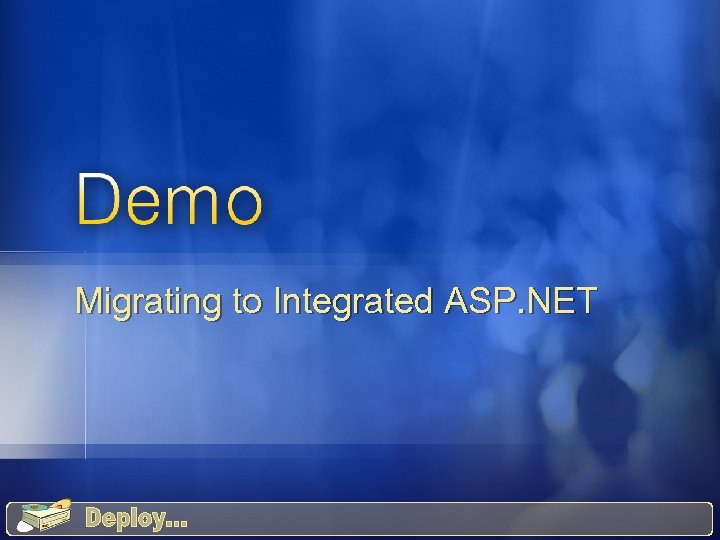 Demo

Migrating to Integrated ASP.NET

Deploy...